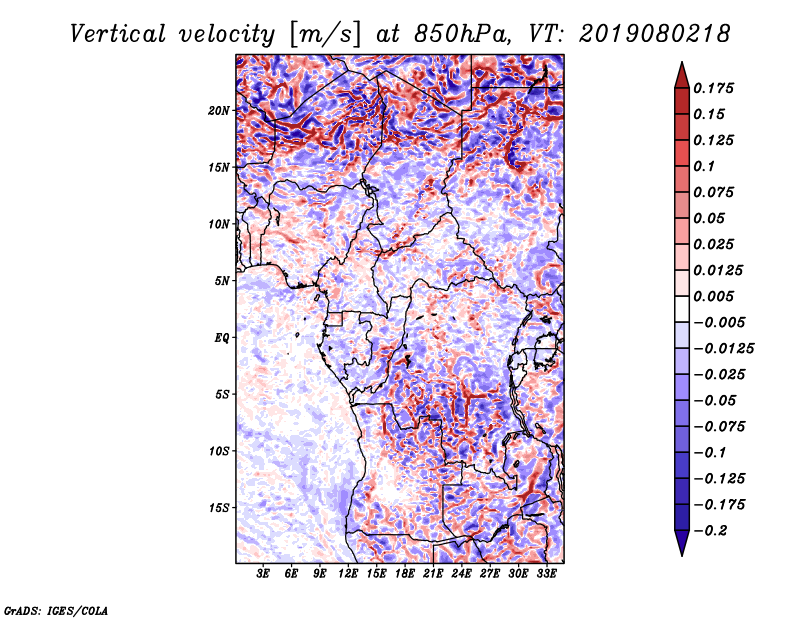 Vertical velocity [m/s] at 850hPa, VT: 2019080218

20N
15N
10N
5N
EQ
5S
10S
15S

3E 6E 9E 12E 15E 18E 21E 24E 27E 30E 33E

0.175
0.15
0.125
0.1
0.075
0.05
0.025
0.0125
0.005
−0.005
−0.0125
−0.025
−0.05
−0.075
−0.1
−0.125
−0.175
−0.2

GrADS: IGES/COLA